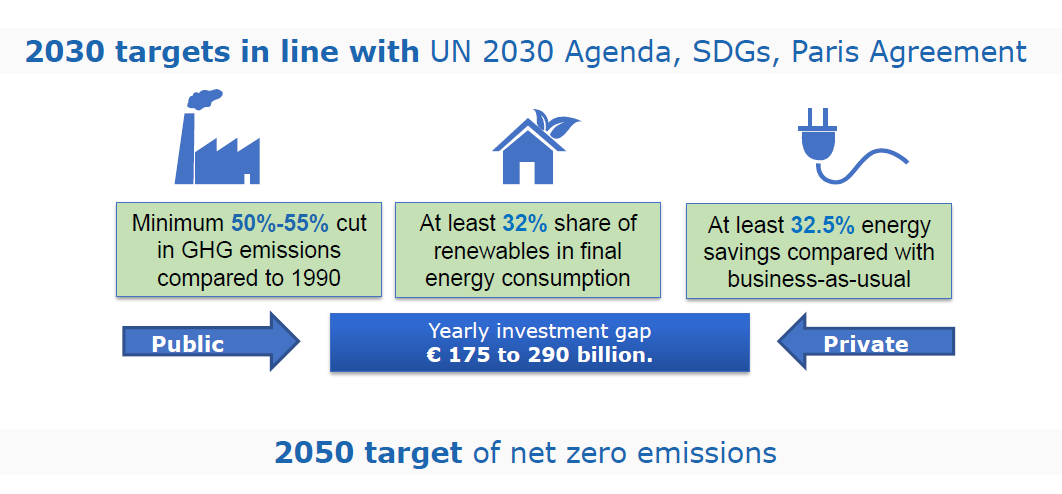 2030 targets in line with UN 2030 Agenda, SDGs, Paris Agreement

Minimum 50%-55% cut in GHG emissions compared to 1990

At least 32% share of renewables in final energy consumption

At least 32.5% energy savings compared with business-as-usual

Public

Yearly investment gap
€ 175 to 290 billion.

Private

2050 target of net zero emissions